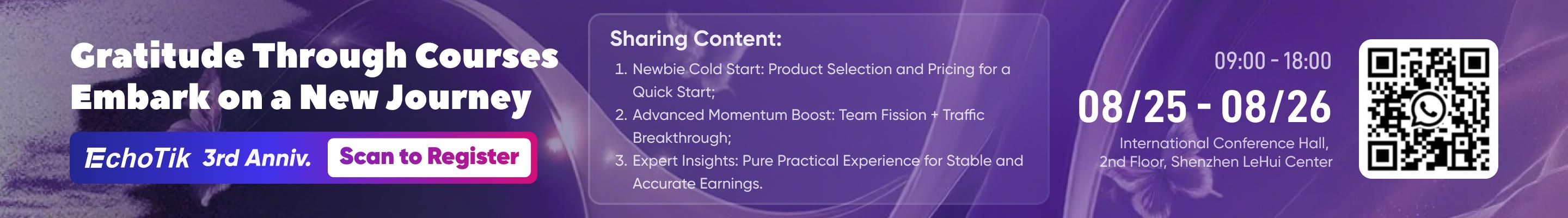 Gratitude Through Courses
Embark on a New Journey

EchoTik 3rd Anniv. Scan to Register

Sharing Content:

1. Newbie Cold Start: Product Selection and Pricing for a Quick Start;
2. Advanced Momentum Boost: Team Fission + Traffic Breakthrough;
3. Expert Insights: Pure Practical Experience for Stable and Accurate Earnings.

09:00 - 18:00
08/25 - 08/26
International Conference Hall, 2nd Floor, Shenzhen LeHui Center